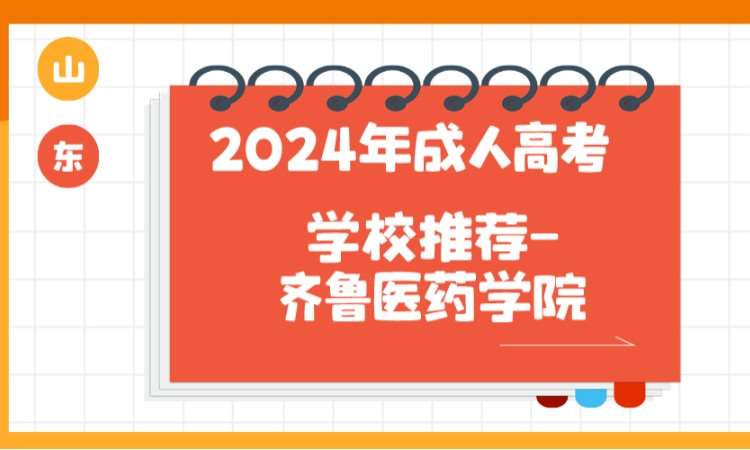 山
东

2024年成人高考

学校推荐-
齐鲁医药学院